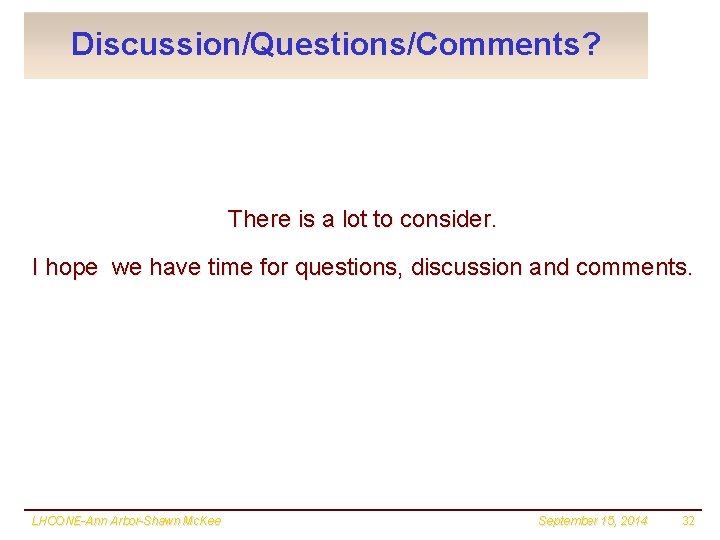 Discussion/Questions/Comments?

There is a lot to consider.

I hope we have time for questions, discussion and comments.

LHCONE-Ann Arbor-Shawn McKee

September 15, 2014

32